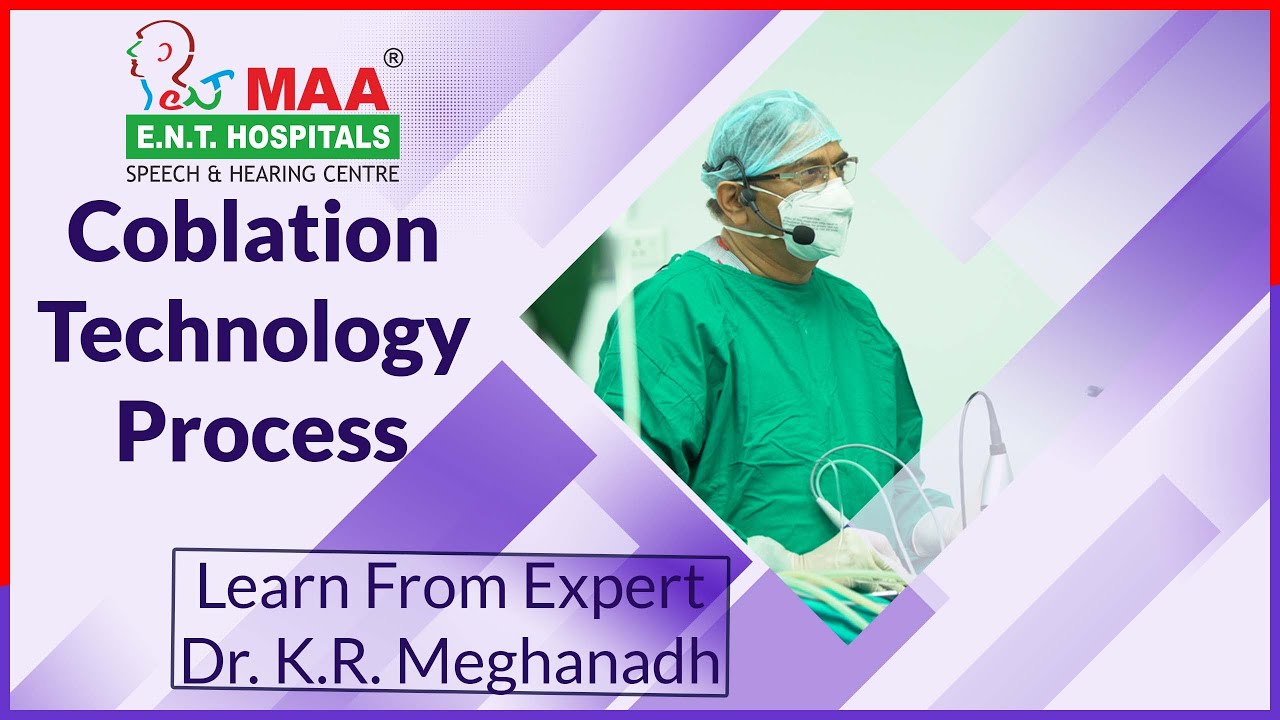 ENT MAA ®
E.N.T. HOSPITALS
SPEECH & HEARING CENTRE

Coblation Technology Process

Learn From Expert
Dr. K.R. Meghanadh